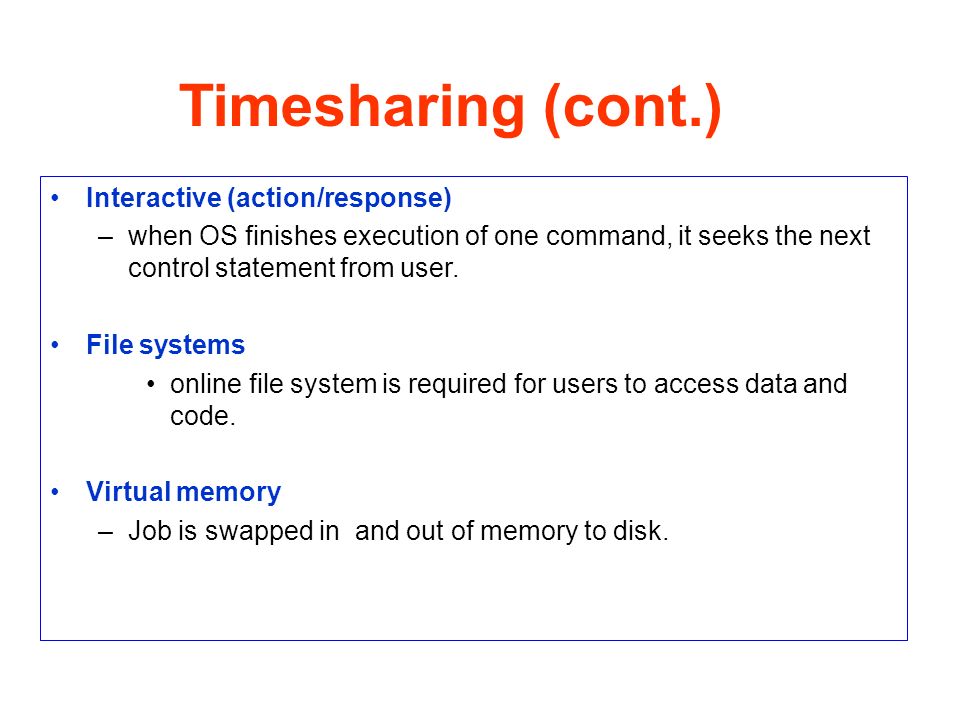 Timesharing (cont.)

• Interactive (action/response)
– when OS finishes execution of one command, it seeks the next control statement from user.

• File systems
• online file system is required for users to access data and code.

• Virtual memory
– Job is swapped in and out of memory to disk.